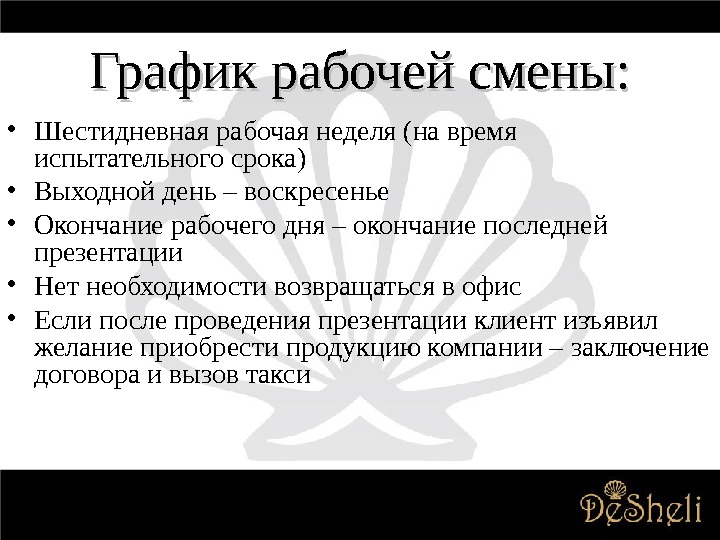 График рабочей смены:

• Шестидневная рабочая неделя (на время испытательного срока)
• Выходной день – воскресенье
• Окончание рабочего дня – окончание последней презентации
• Нет необходимости возвращаться в офис
• Если после проведения презентации клиент изъявил желание приобрести продукцию компании – заключение договора и вызов такси

DeSheli